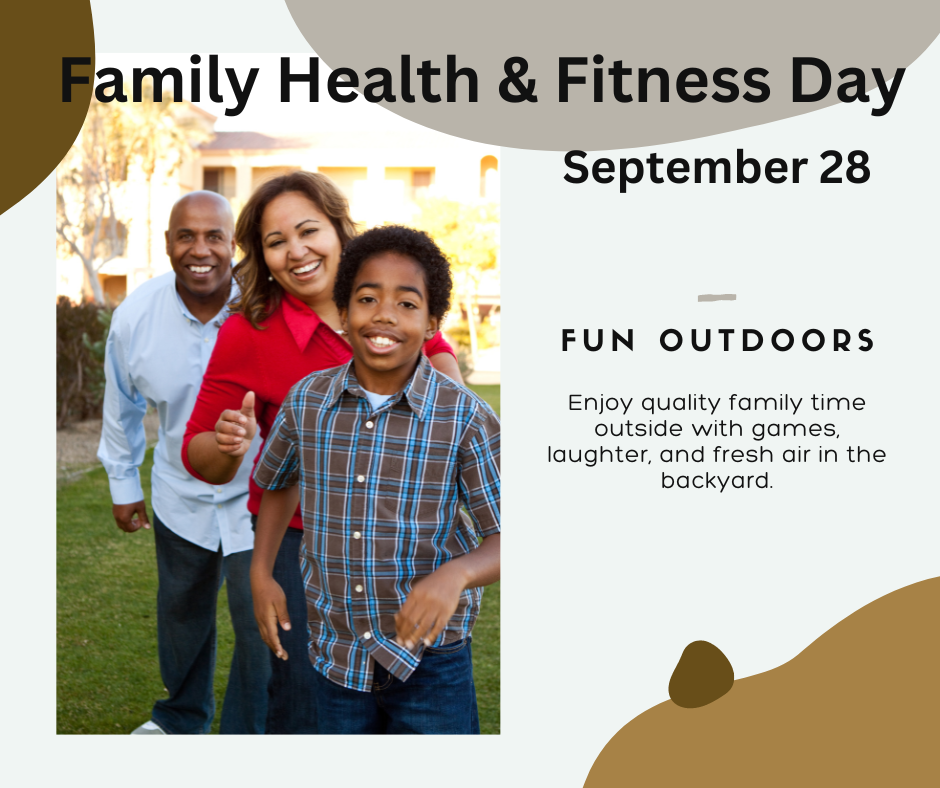 Family Health & Fitness Day

September 28

FUN OUTDOORS

Enjoy quality family time outside with games, laughter, and fresh air in the backyard.